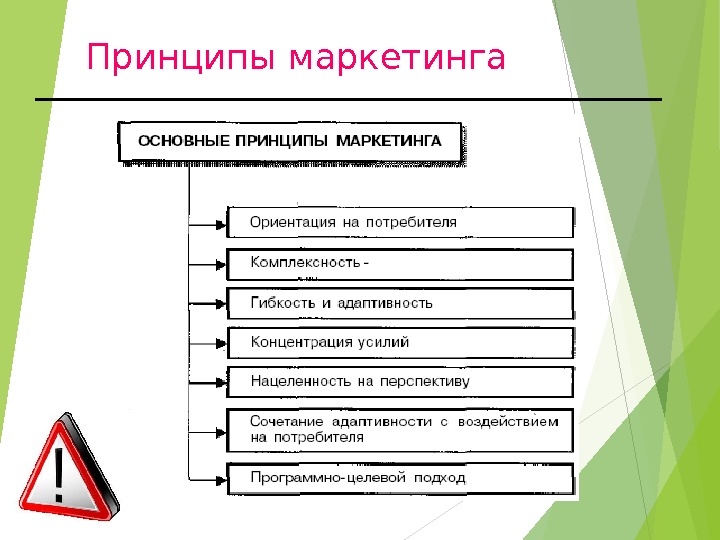 Принципы маркетинга

ОСНОВНЫЕ ПРИНЦИПЫ МАРКЕТИНГА

Ориентация на потребителя

Комплексность -

Гибкость и адаптивность

Концентрация усилий

Нацеленность на перспективу

Сочетание адаптивности с воздействием на потребителя

Программно-целевой подход

!